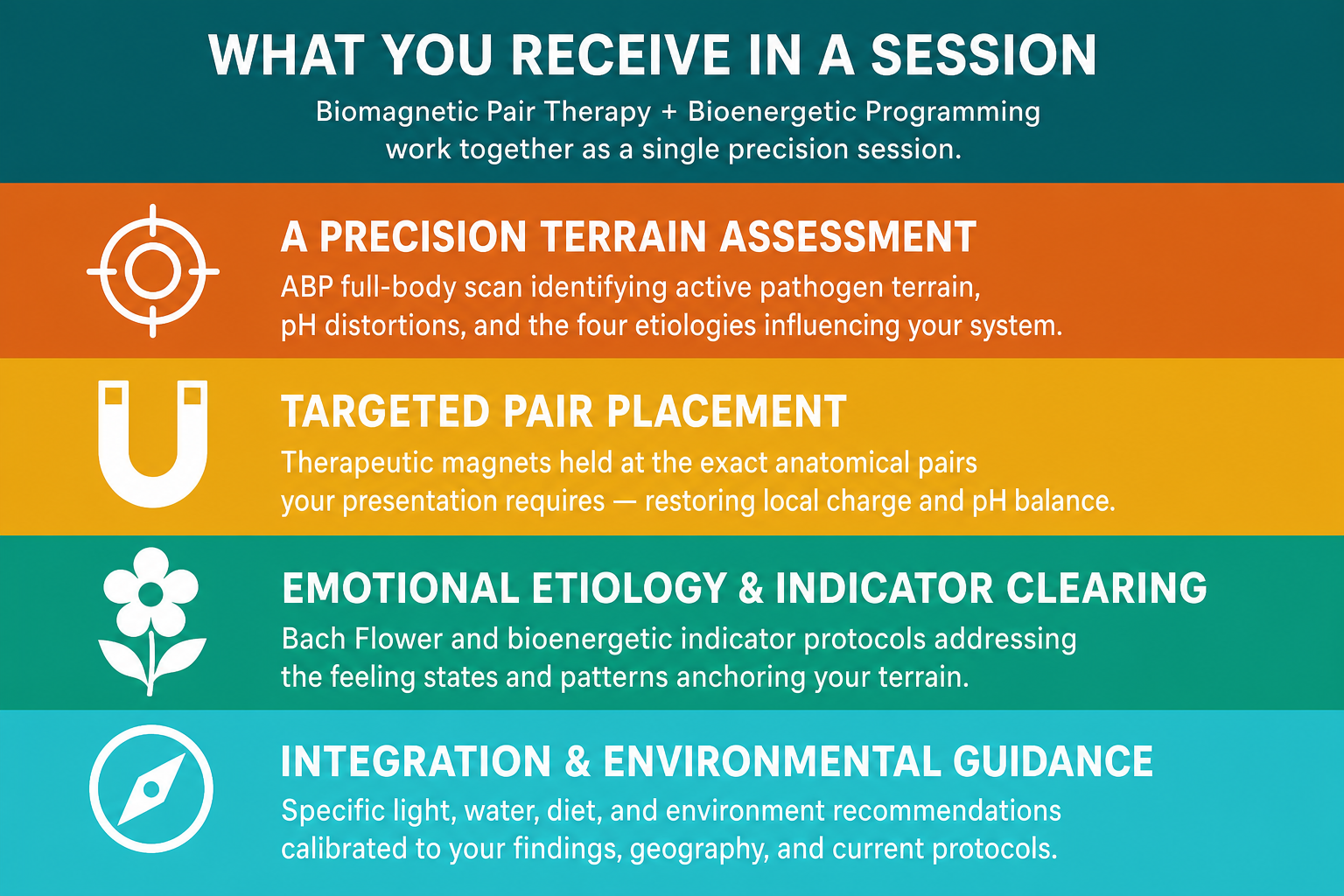 WHAT YOU RECEIVE IN A SESSION

Biomagnetic Pair Therapy + Bioenergetic Programming work together as a single precision session.

A PRECISION TERRAIN ASSESSMENT

ABP full-body scan identifying active pathogen terrain, pH distortions, and the four etiologies influencing your system.

TARGETED PAIR PLACEMENT

Therapeutic magnets held at the exact anatomical pairs your presentation requires — restoring local charge and pH balance.

EMOTIONAL ETIOLOGY & INDICATOR CLEARING

Bach Flower and bioenergetic indicator protocols addressing the feeling states and patterns anchoring your terrain.

INTEGRATION & ENVIRONMENTAL GUIDANCE

Specific light, water, diet, and environment recommendations calibrated to your findings, geography, and current protocols.